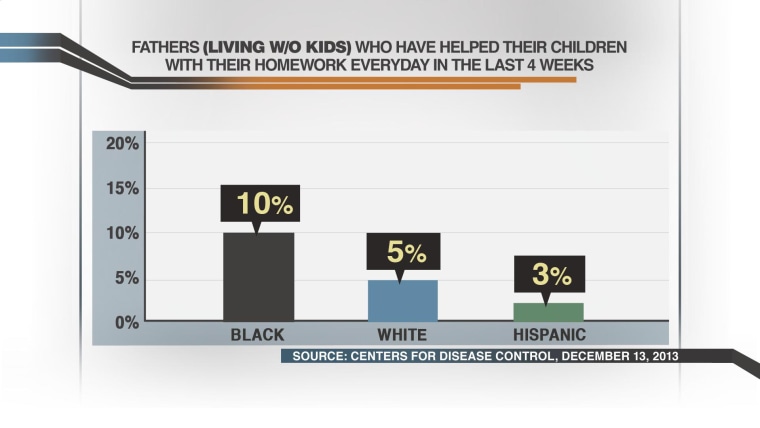 FATHERS (LIVING W/O KIDS) WHO HAVE HELPED THEIR CHILDREN WITH THEIR HOMEWORK EVERYDAY IN THE LAST 4 WEEKS

20%
15%
10%
5%
0%

10%
5%
3%

BLACK
WHITE
HISPANIC

SOURCE: CENTERS FOR DISEASE CONTROL, DECEMBER 13, 2013